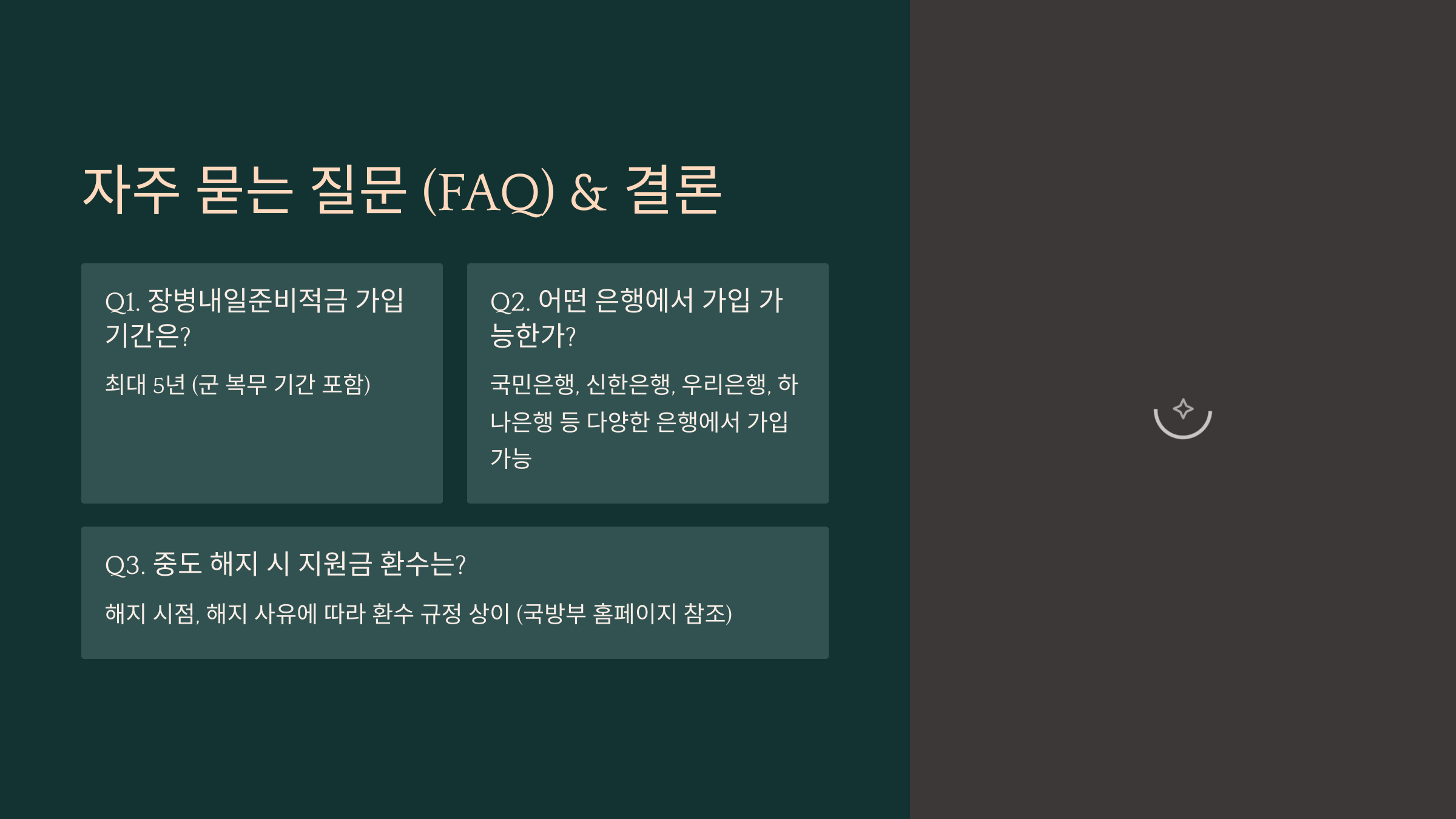 자주 묻는 질문 (FAQ) & 결론

Q1. 장병내일준비적금 가입 기간은?

최대 5년 (군 복무 기간 포함)

Q2. 어떤 은행에서 가입 가능한가?

국민은행, 신한은행, 우리은행, 하나은행 등 다양한 은행에서 가입 가능

Q3. 중도 해지 시 지원금 환수는?

해지 시점, 해지 사유에 따라 환수 규정 상이 (국방부 홈페이지 참조)